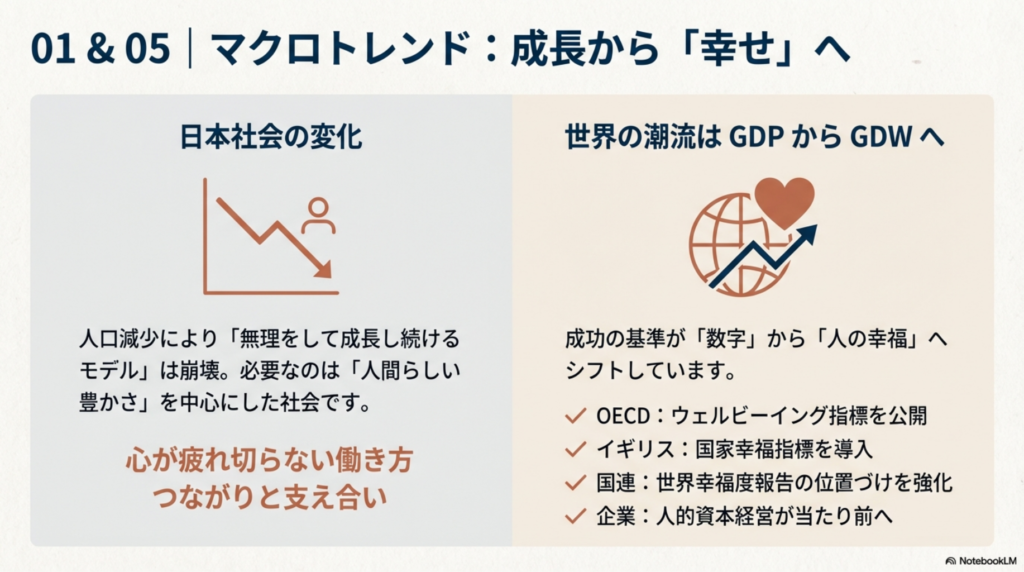 01 & 05 | マクロトレンド：成長から「幸せ」へ

日本社会の変化

人口減少により「無理をして成長し続けるモデル」は崩壊。必要なのは「人間らしい豊かさ」を中心にした社会です。

心が疲れ切らない働き方
つながりと支え合い

世界の潮流は GDP から GDW へ

成功の基準が「数字」から「人の幸福」へシフトしています。

✓ OECD：ウェルビーイング指標を公開
✓ イギリス：国家幸福指標を導入
✓ 国連：世界幸福度報告の位置づけを強化
✓ 企業：人的資本経営が当たり前へ

NotebookLM